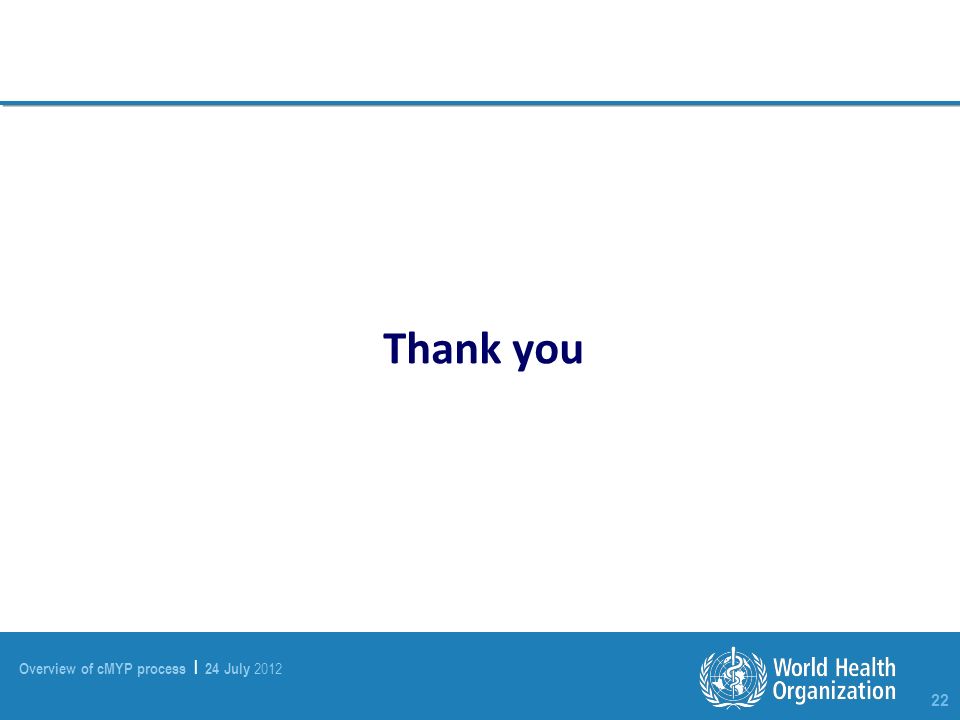 Thank you

Overview of cMYP process | 24 July 2012

World Health Organization

22